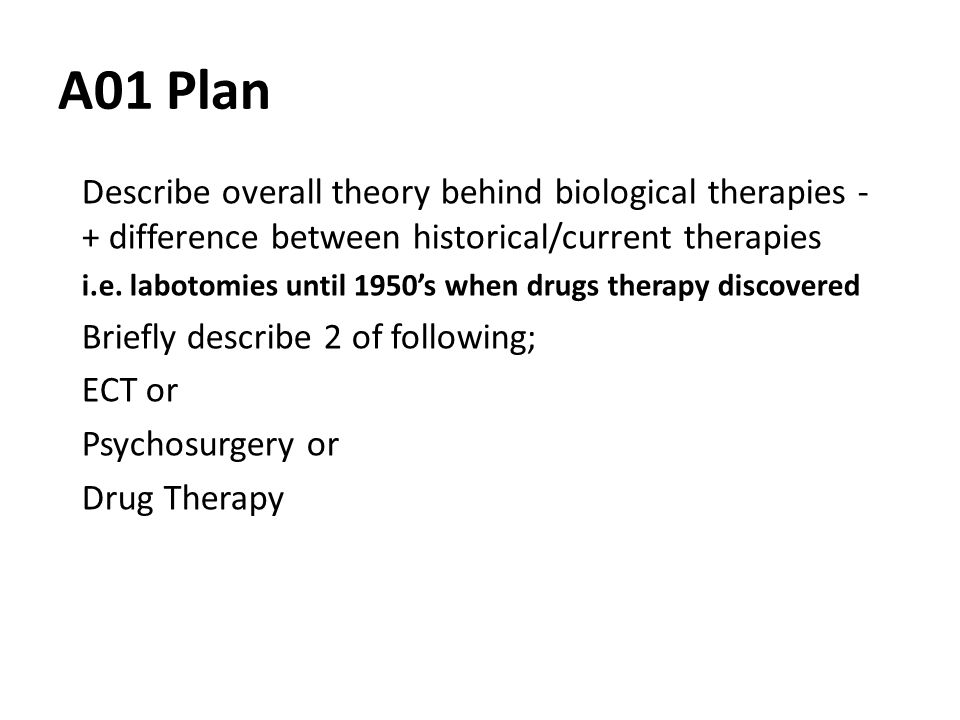 A01 Plan

Describe overall theory behind biological therapies - + difference between historical/current therapies

i.e. labotomies until 1950's when drugs therapy discovered

Briefly describe 2 of following;

ECT or

Psychosurgery or

Drug Therapy